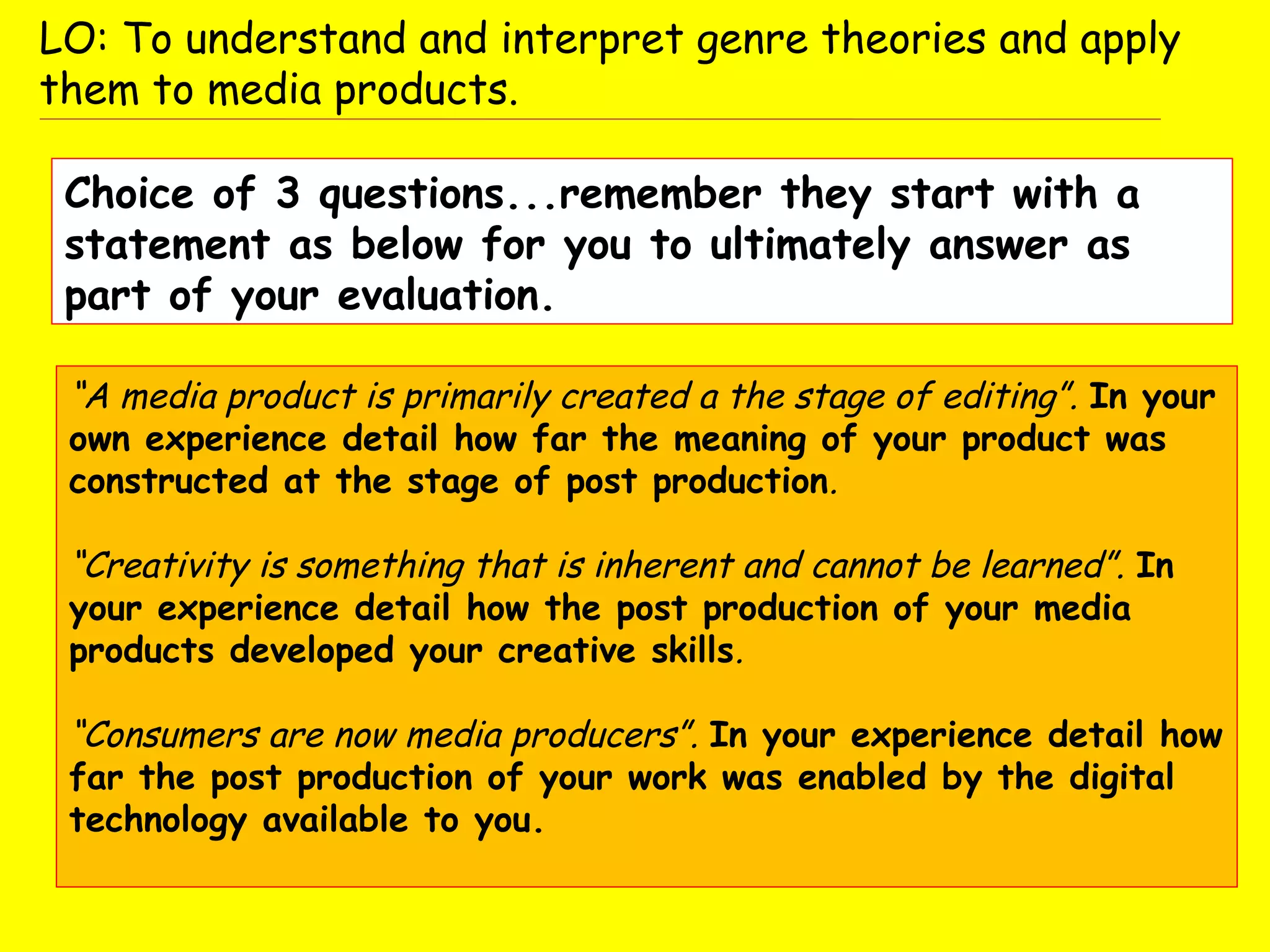 LO: To understand and interpret genre theories and apply them to media products.

Choice of 3 questions...remember they start with a statement as below for you to ultimately answer as part of your evaluation.

"A media product is primarily created a the stage of editing". In your own experience detail how far the meaning of your product was constructed at the stage of post production.

"Creativity is something that is inherent and cannot be learned". In your experience detail how the post production of your media products developed your creative skills.

"Consumers are now media producers". In your experience detail how far the post production of your work was enabled by the digital technology available to you.